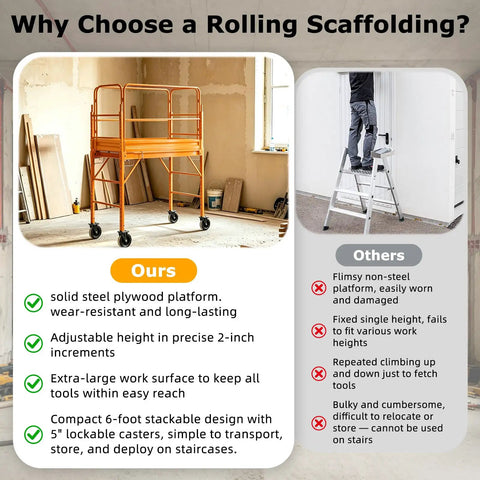 Why Choose a Rolling Scaffolding?

Ours

solid steel plywood platform. wear-resistant and long-lasting

Adjustable height in precise 2-inch increments

Extra-large work surface to keep all tools within easy reach

Compact 6-foot stackable design with 5" lockable casters, simple to transport, store, and deploy on staircases.

Others

Flimsy non-steel platform, easily worn and damaged

Fixed single height, fails to fit various work heights

Repeated climbing up and down just to fetch tools

Bulky and cumbersome, difficult to relocate or store — cannot be used on stairs